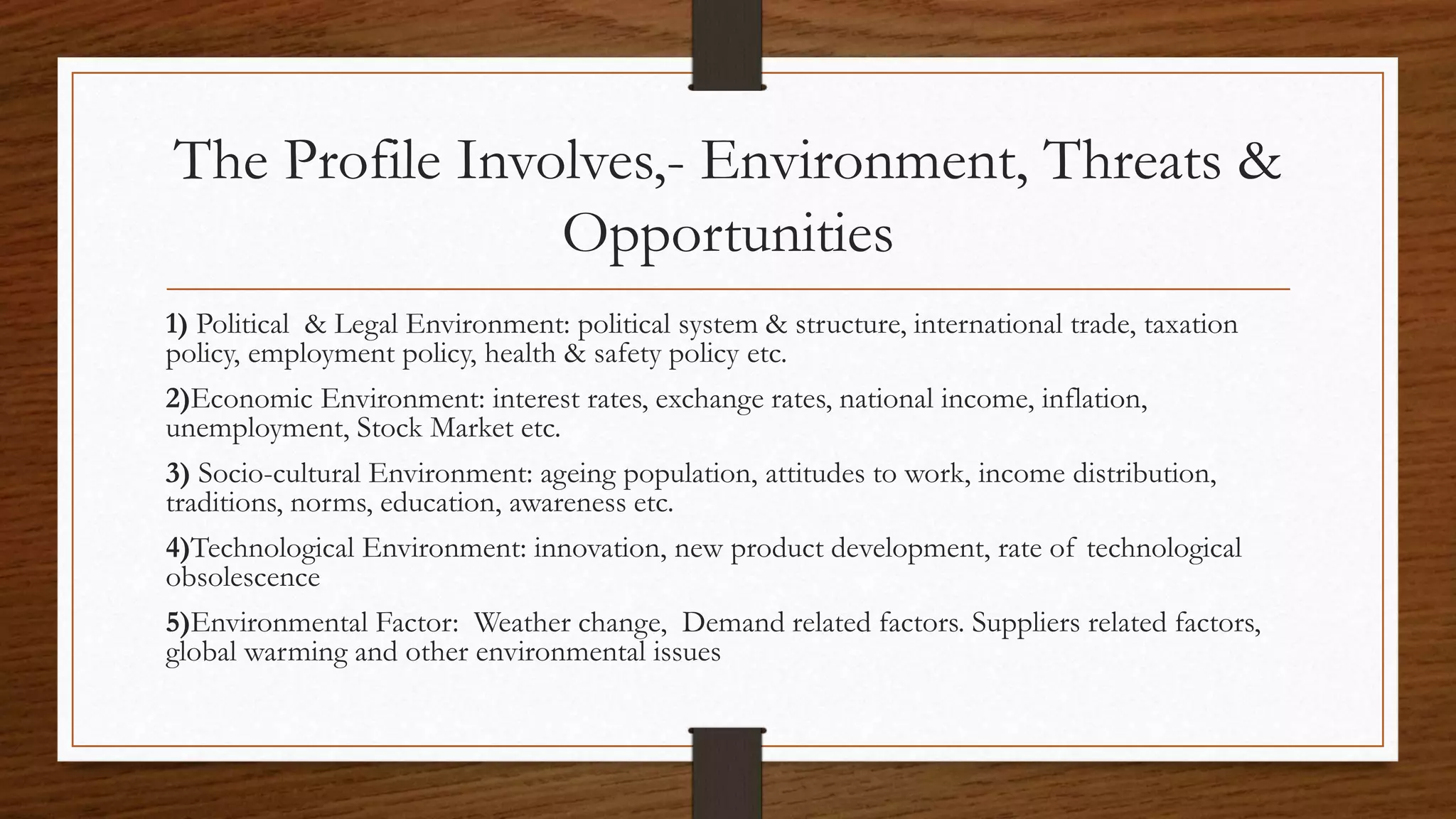 The Profile Involves,- Environment, Threats & Opportunities

1) Political & Legal Environment: political system & structure, international trade, taxation policy, employment policy, health & safety policy etc.

2)Economic Environment: interest rates, exchange rates, national income, inflation, unemployment, Stock Market etc.

3) Socio-cultural Environment: ageing population, attitudes to work, income distribution, traditions, norms, education, awareness etc.

4)Technological Environment: innovation, new product development, rate of technological obsolescence

5)Environmental Factor: Weather change, Demand related factors. Suppliers related factors, global warming and other environmental issues